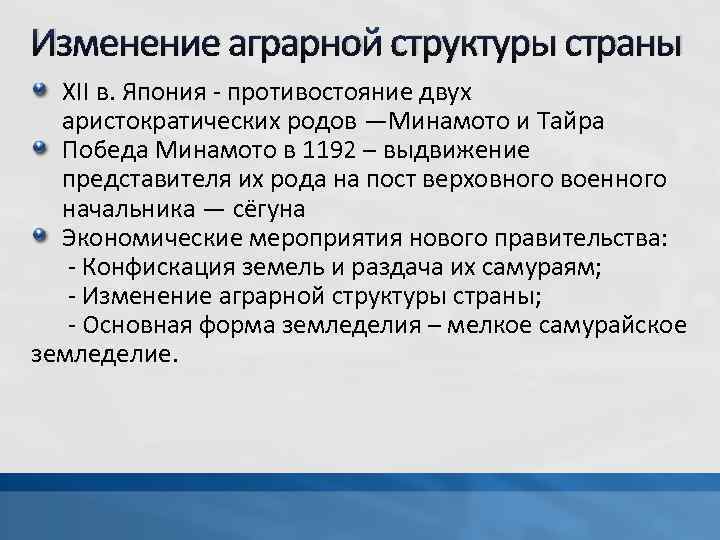 Изменение аграрной структуры страны

XII в. Япония - противостояние двух аристократических родов —Минамото и Тайра

Победа Минамото в 1192 – выдвижение представителя их рода на пост верховного военного начальника — сёгуна

Экономические мероприятия нового правительства:
- Конфискация земель и раздача их самураям;
- Изменение аграрной структуры страны;
- Основная форма земледелия – мелкое самурайское земледелие.